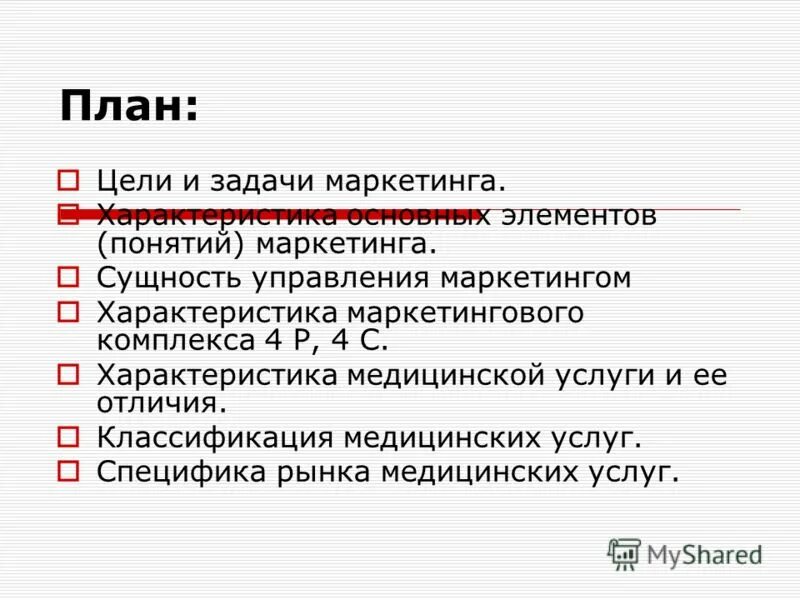 План:

Цели и задачи маркетинга.

Характеристика основных элементов (понятий) маркетинга.

Сущность управления маркетингом

Характеристика маркетингового комплекса 4 Р, 4 С.

Характеристика медицинской услуги и ее отличия.

Классификация медицинских услуг.

Специфика рынка медицинских услуг.

MyShared